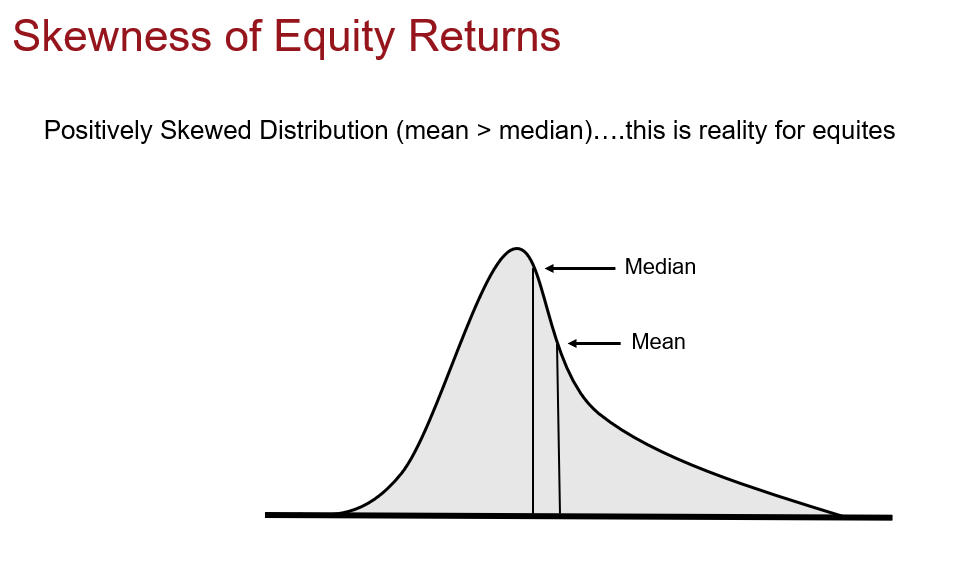 Skewness of Equity Returns

Positively Skewed Distribution (mean > median)….this is reality for equites

Median

Mean